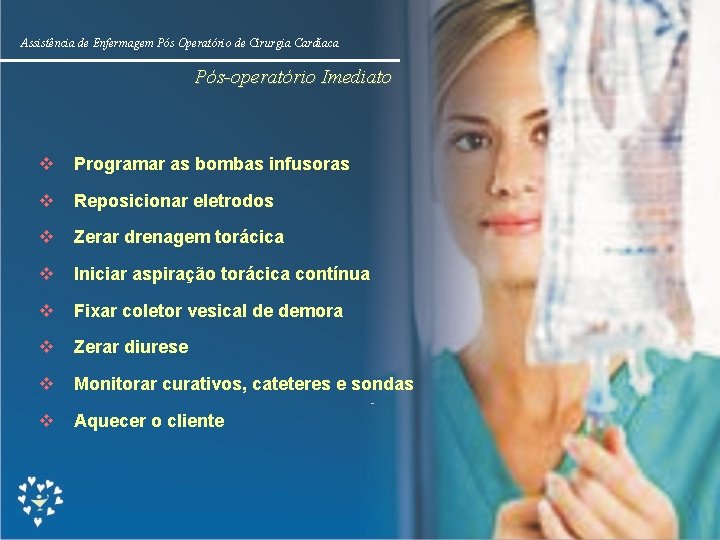 Assistência de Enfermagem Pós Operatório de Cirurgia Cardíaca

Pós-operatório Imediato

❖ Programar as bombas infusoras
❖ Reposicionar eletrodos
❖ Zerar drenagem torácica
❖ Iniciar aspiração torácica contínua
❖ Fixar coletor vesical de demora
❖ Zerar diurese
❖ Monitorar curativos, cateteres e sondas
❖ Aquecer o cliente